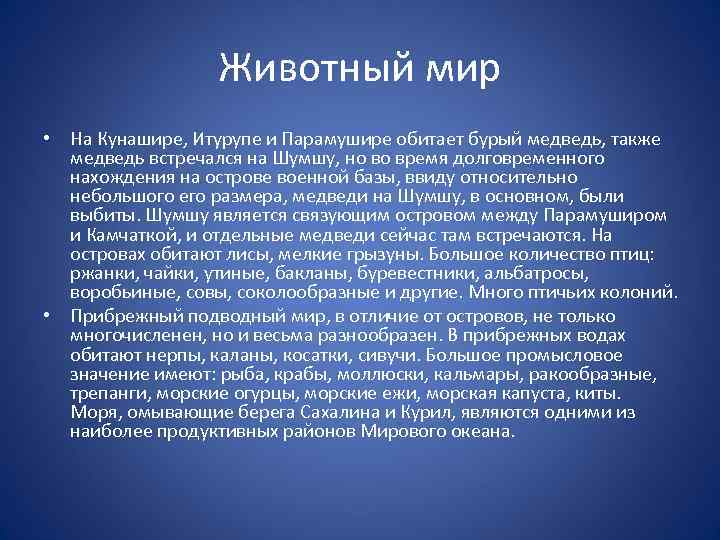 Животный мир

• На Кунашире, Итурупе и Парамушире обитает бурый медведь, также медведь встречался на Шумшу, но во время долговременного нахождения на острове военной базы, ввиду относительно небольшого его размера, медведи на Шумшу, в основном, были выбиты. Шумшу является связующим островом между Парамуширом и Камчаткой, и отдельные медведи сейчас там встречаются. На островах обитают лисы, мелкие грызуны. Большое количество птиц: ржанки, чайки, утиные, бакланы, буревестники, альбатросы, воробьиные, совы, соколообразные и другие. Много птичьих колоний.

• Прибрежный подводный мир, в отличие от островов, не только многочисленен, но и весьма разнообразен. В прибрежных водах обитают нерпы, каланы, косатки, сивучи. Большое промысловое значение имеют: рыба, крабы, моллюски, кальмары, ракообразные, трепанги, морские огурцы, морские ежи, морская капуста, киты. Моря, омывающие берега Сахалина и Курил, являются одними из наиболее продуктивных районов Мирового океана.